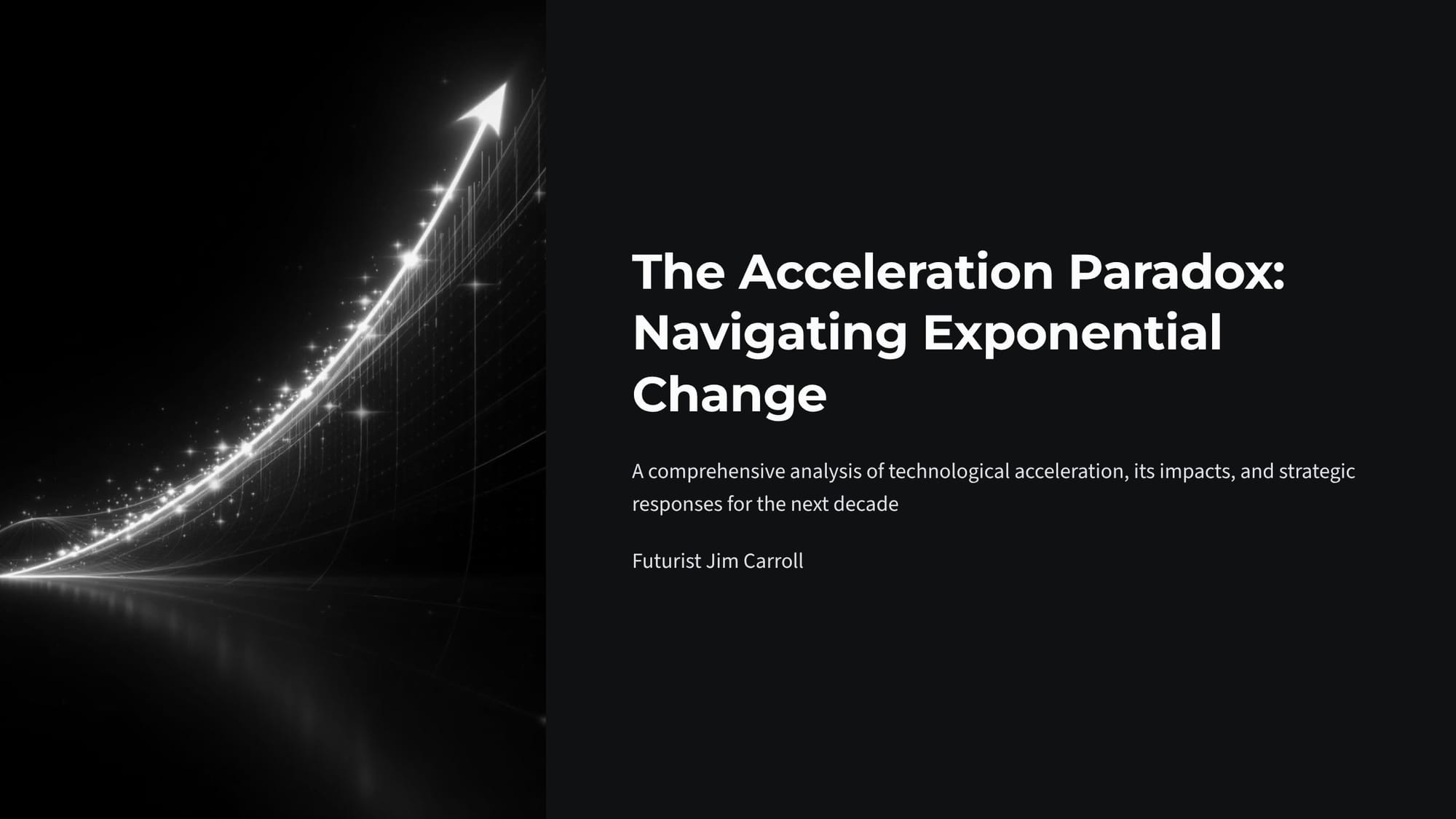 The Acceleration Paradox: Navigating Exponential Change

A comprehensive analysis of technological acceleration, its impacts, and strategic responses for the next decade

Futurist Jim Carroll